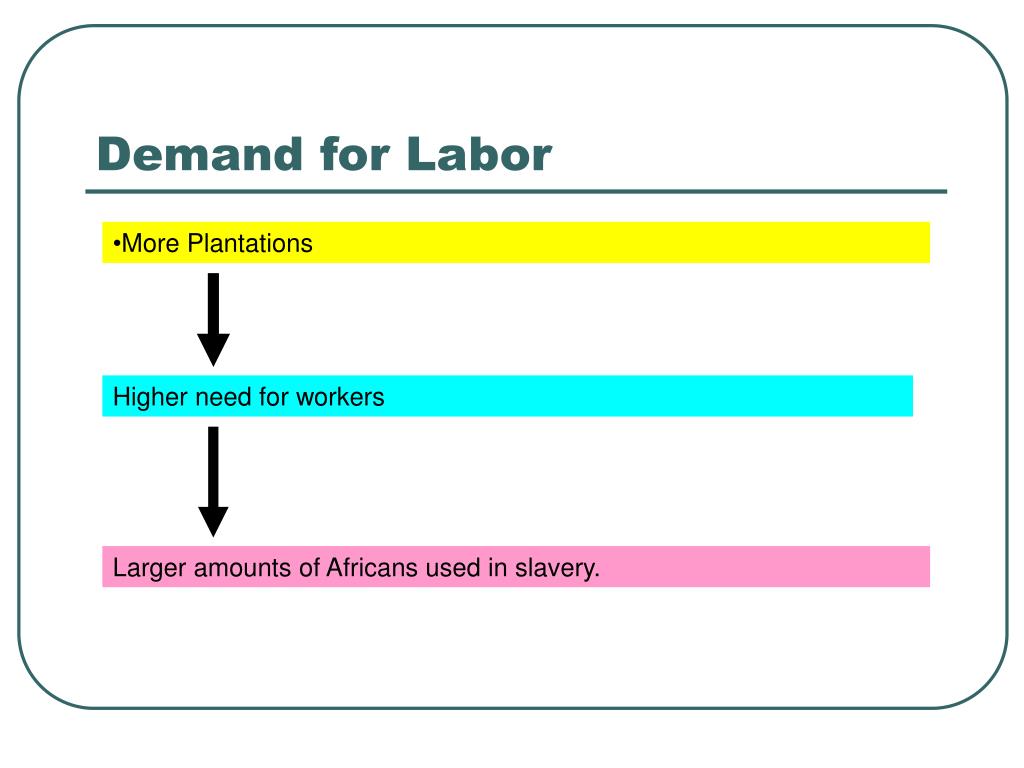 Demand for Labor

•More Plantations

Higher need for workers

Larger amounts of Africans used in slavery.